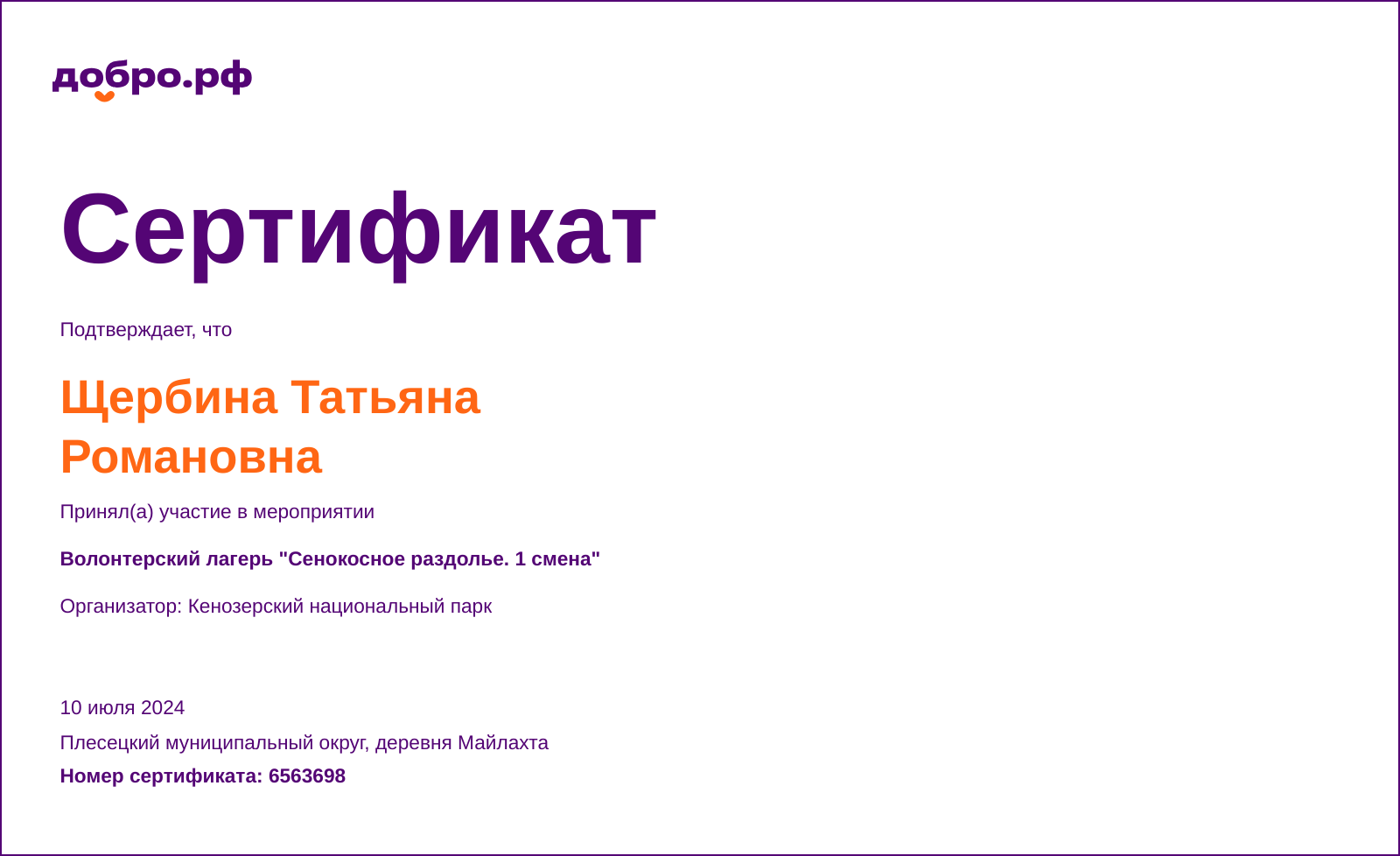 добро.рф

Сертификат

Подтверждает, что

Щербина Татьяна Романовна

Принял(а) участие в мероприятии

Волонтерский лагерь "Сенокосное раздолье. 1 смена"

Организатор: Кенозерский национальный парк

10 июля 2024

Плесецкий муниципальный округ, деревня Майлахта

Номер сертификата: 6563698